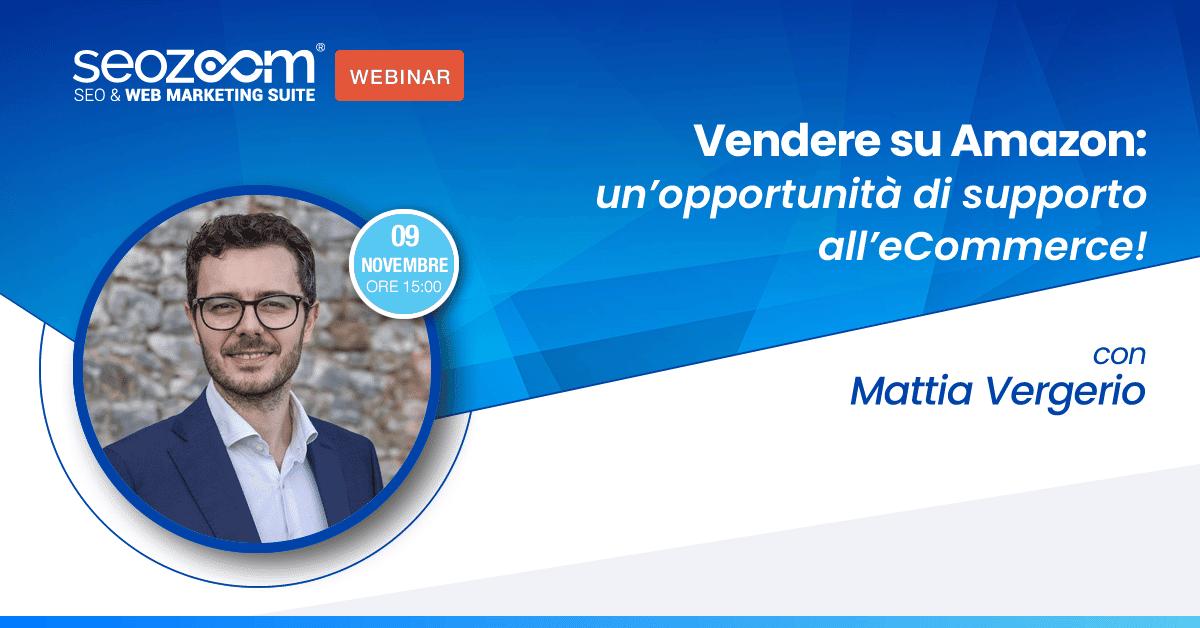 seozoom®
SEO & WEB MARKETING SUITE

WEBINAR

Vendere su Amazon:
un'opportunità di supporto all'eCommerce!

09
NOVEMBRE
ORE 15:00

con
Mattia Vergerio